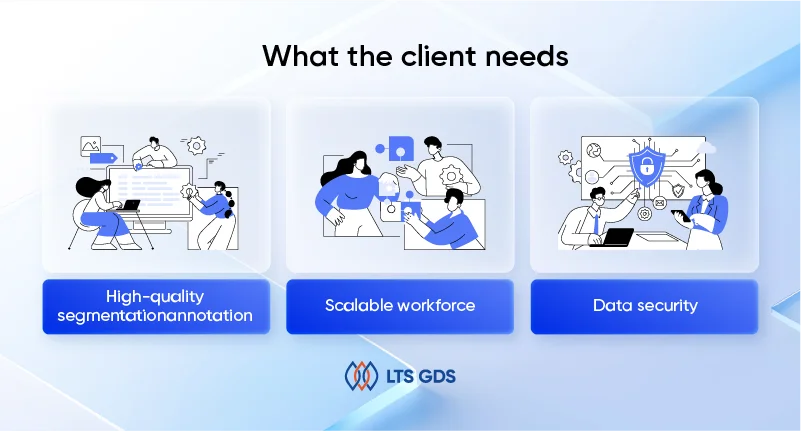 What the client needs

High-quality segmentationannotation

Scalable workforce

Data security

LTS GDS